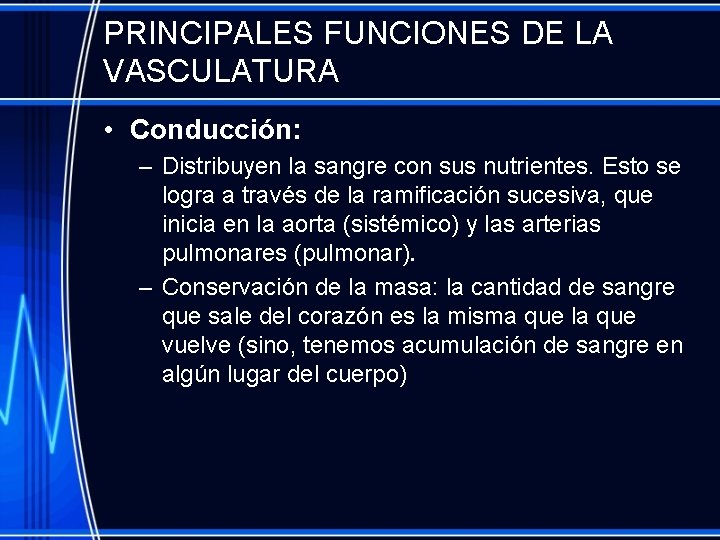 PRINCIPALES FUNCIONES DE LA VASCULATURA

• Conducción:

– Distribuyen la sangre con sus nutrientes. Esto se logra a través de la ramificación sucesiva, que inicia en la aorta (sistémico) y las arterias pulmonares (pulmonar).

– Conservación de la masa: la cantidad de sangre que sale del corazón es la misma que la que vuelve (sino, tenemos acumulación de sangre en algún lugar del cuerpo)